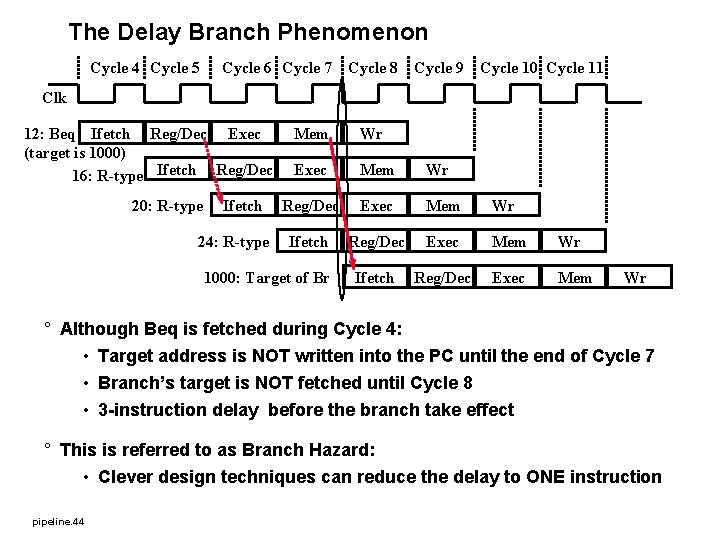 The Delay Branch Phenomenon

Cycle 4 Cycle 5 Cycle 6 Cycle 7 Cycle 8 Cycle 9 Cycle 10 Cycle 11

Clk

12: Beq (target is 1000) Ifetch Reg/Dec Exec Mem Wr

16: R-type Ifetch Reg/Dec Exec Mem Wr

20: R-type Ifetch Reg/Dec Exec Mem Wr

24: R-type Ifetch Reg/Dec Exec Mem Wr

1000: Target of Br Ifetch Reg/Dec Exec Mem Wr

° Although Beq is fetched during Cycle 4:

• Target address is NOT written into the PC until the end of Cycle 7

• Branch's target is NOT fetched until Cycle 8

• 3-instruction delay before the branch take effect

° This is referred to as Branch Hazard:

• Clever design techniques can reduce the delay to ONE instruction

pipeline.44